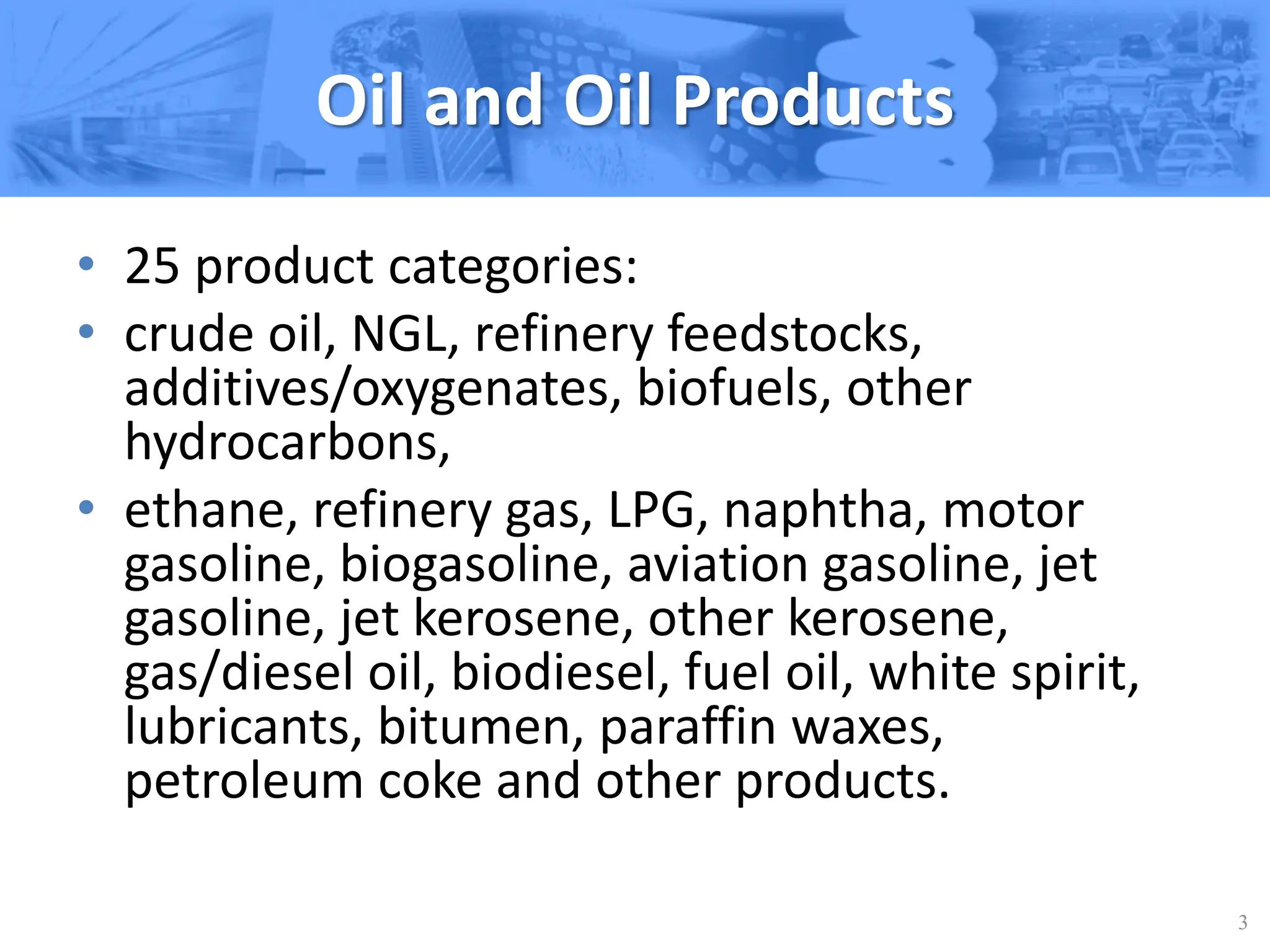 Oil and Oil Products

• 25 product categories:
• crude oil, NGL, refinery feedstocks, additives/oxygenates, biofuels, other hydrocarbons,
• ethane, refinery gas, LPG, naphtha, motor gasoline, biogasoline, aviation gasoline, jet gasoline, jet kerosene, other kerosene, gas/diesel oil, biodiesel, fuel oil, white spirit, lubricants, bitumen, paraffin waxes, petroleum coke and other products.

3